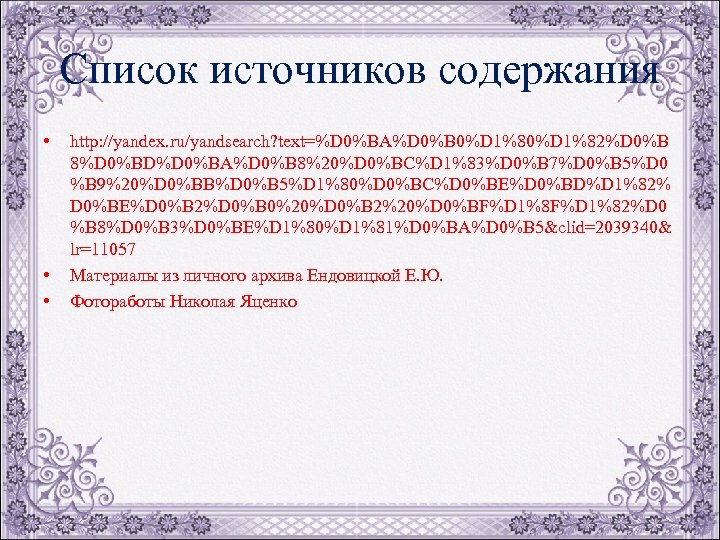 Список источников содержания

• http://yandex.ru/yandsearch?text=%D0%BA%D0%B0%D1%80%D1%82%D0%B8%D0%BD%D0%BA%D0%B8%20%D0%BC%D1%83%D0%B7%D0%B5%D0%B9%20%D0%BB%D0%B5%D1%80%D0%BC%D0%BE%D0%BD%D1%82%D0%BE%D0%B2%D0%B0%20%D0%B2%20%D0%BF%D1%8F%D1%82%D0%B8%D0%B3%D0%BE%D1%80%D1%81%D0%BA%D0%B5&clid=2039340&lr=11057

• Материалы из личного архива Ендовицкой Е.Ю.

• Фотоработы Николая Яценко